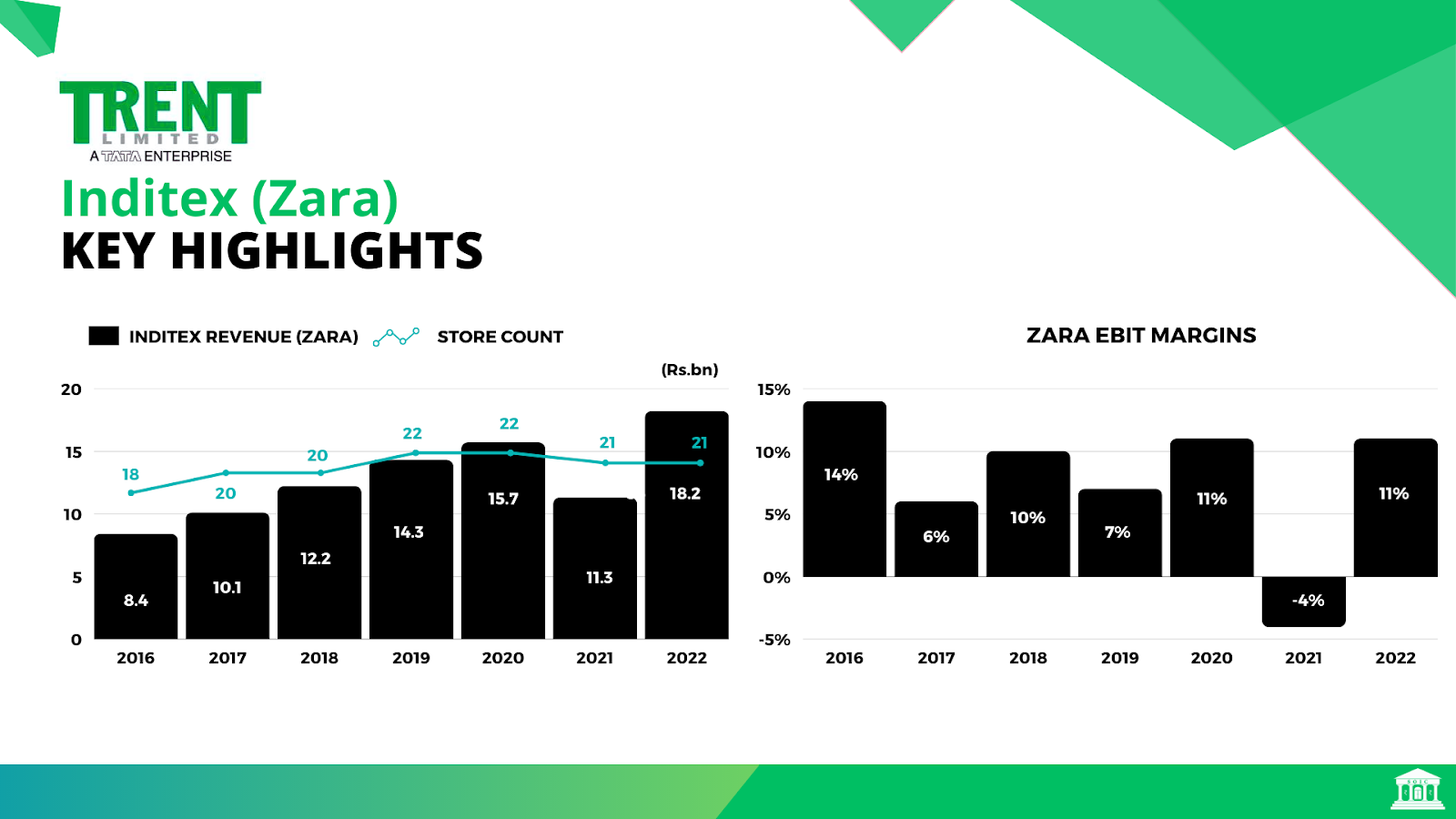 TRENT
LIMITED
A TATA ENTERPRISE

Inditex (Zara)
KEY HIGHLIGHTS

INDITEX REVENUE (ZARA) STORE COUNT

(Rs.bn)

20
15
10
5
0

18
20
20
22
22
21
21

8.4
10.1
12.2
14.3
15.7
11.3
18.2

2016 2017 2018 2019 2020 2021 2022

ZARA EBIT MARGINS

15%
10%
5%
0%
-5%

14%
6%
10%
7%
11%
-4%
11%

2016 2017 2018 2019 2020 2021 2022